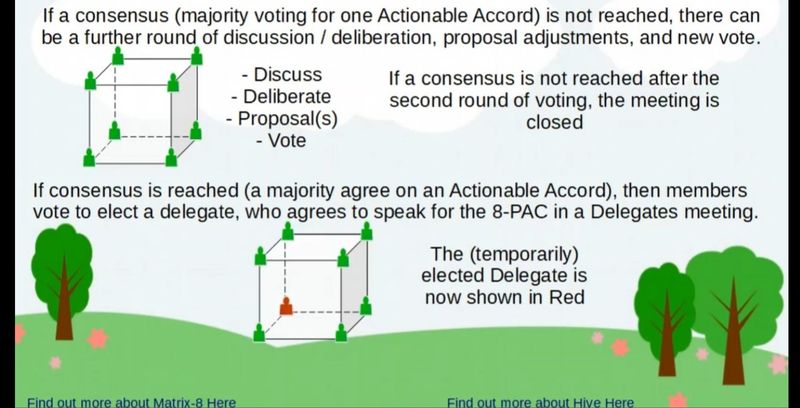 If a consensus (majority voting for one Actionable Accord) is not reached, there can be a further round of discussion / deliberation, proposal adjustments, and new vote.

- Discuss
- Deliberate
- Proposal(s)
- Vote

If a consensus is not reached after the second round of voting, the meeting is closed

If consensus is reached (a majority agree on an Actionable Accord), then members vote to elect a delegate, who agrees to speak for the 8-PAC in a Delegates meeting.

The (temporarily) elected Delegate is now shown in Red

Find out more about Matrix-8 Here

Find out more about Hive Here